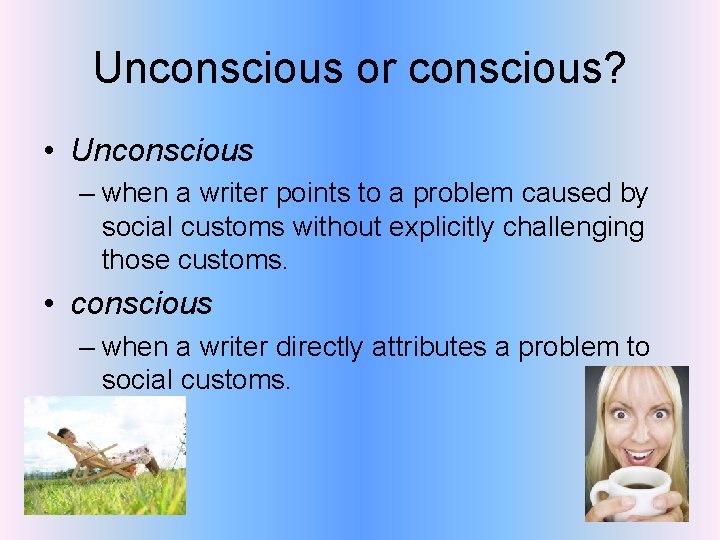 Unconscious or conscious?

• Unconscious

– when a writer points to a problem caused by social customs without explicitly challenging those customs.

• conscious

– when a writer directly attributes a problem to social customs.